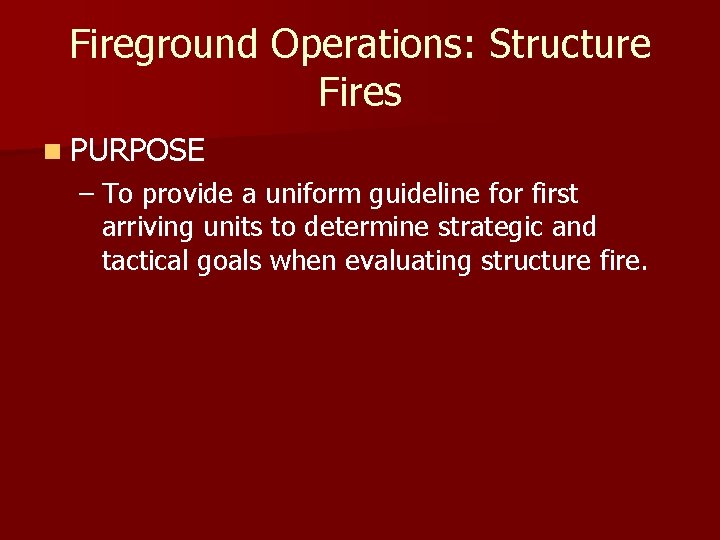 Fireground Operations: Structure Fires

PURPOSE

– To provide a uniform guideline for first arriving units to determine strategic and tactical goals when evaluating structure fire.